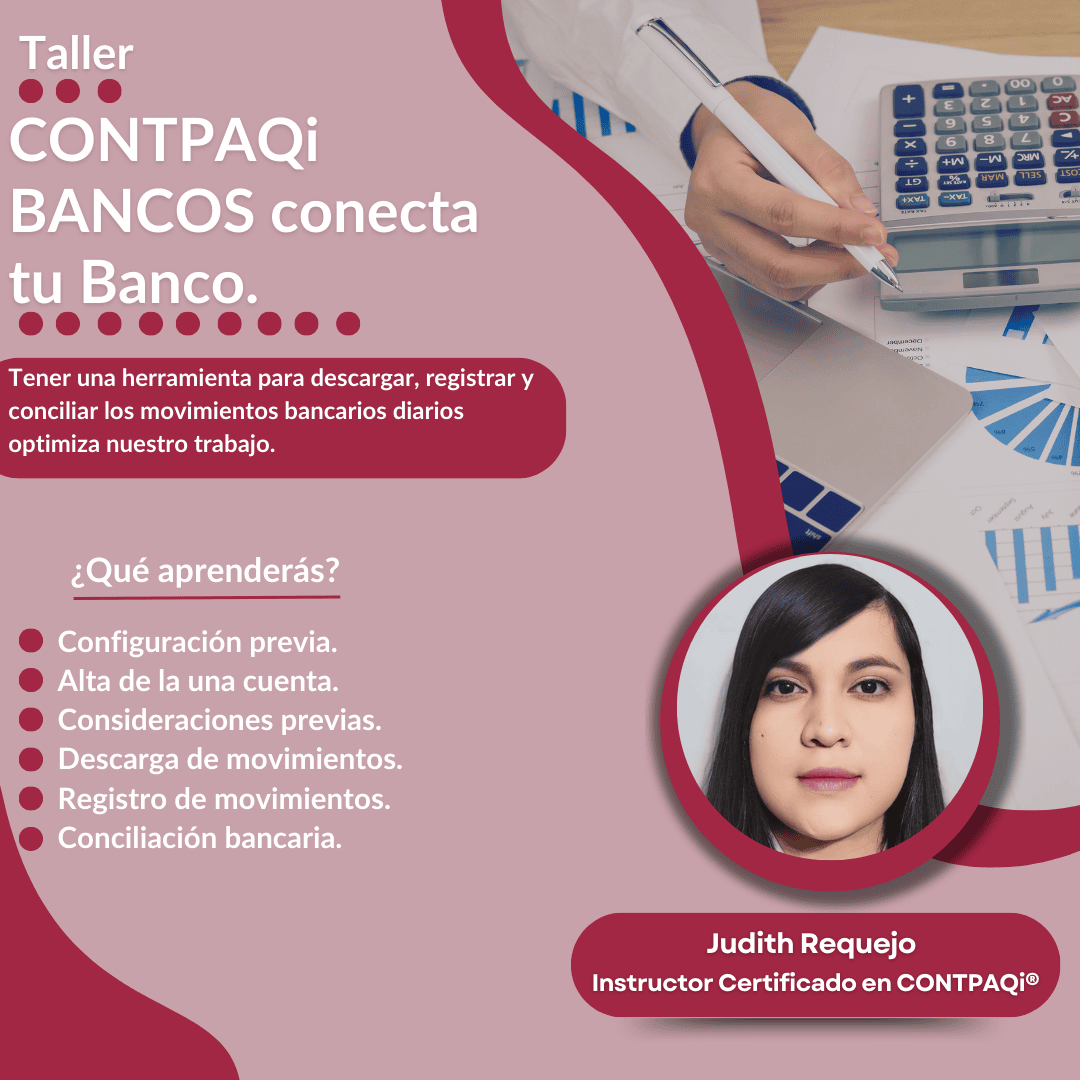 Taller

CONTPAQi BANCOS conecta tu Banco.

Tener una herramienta para descargar, registrar y conciliar los movimientos bancarios diarios optimiza nuestro trabajo.

¿Qué aprenderás?

Configuración previa.
Alta de la una cuenta.
Consideraciones previas.
Descarga de movimientos.
Registro de movimientos.
Conciliación bancaria.

Judith Requejo
Instructor Certificado en CONTPAQi®